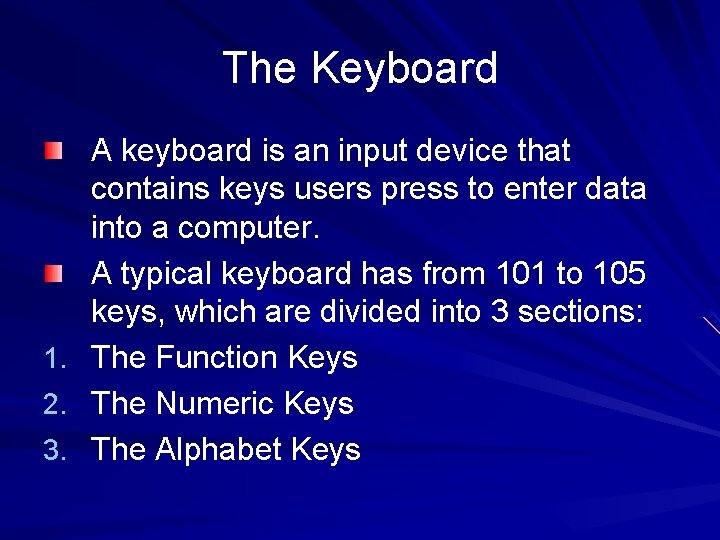 The Keyboard

A keyboard is an input device that contains keys users press to enter data into a computer.

A typical keyboard has from 101 to 105 keys, which are divided into 3 sections:

1. The Function Keys
2. The Numeric Keys
3. The Alphabet Keys